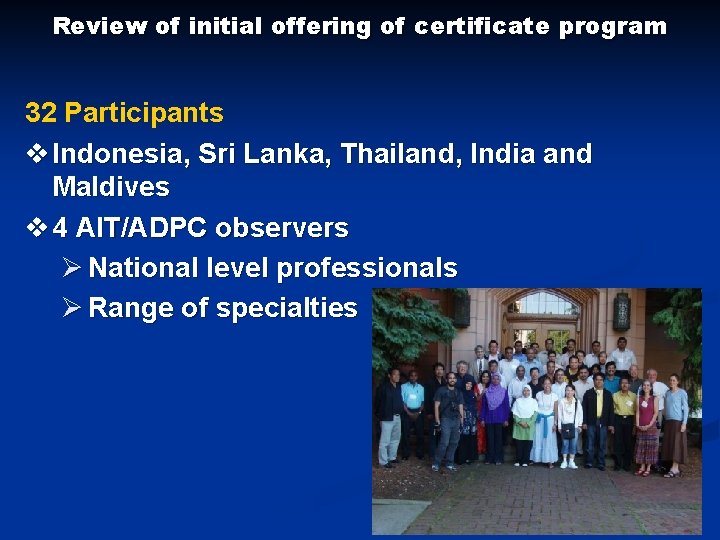 Review of initial offering of certificate program

32 Participants

❖ Indonesia, Sri Lanka, Thailand, India and Maldives

❖ 4 AIT/ADPC observers

➢ National level professionals

➢ Range of specialties